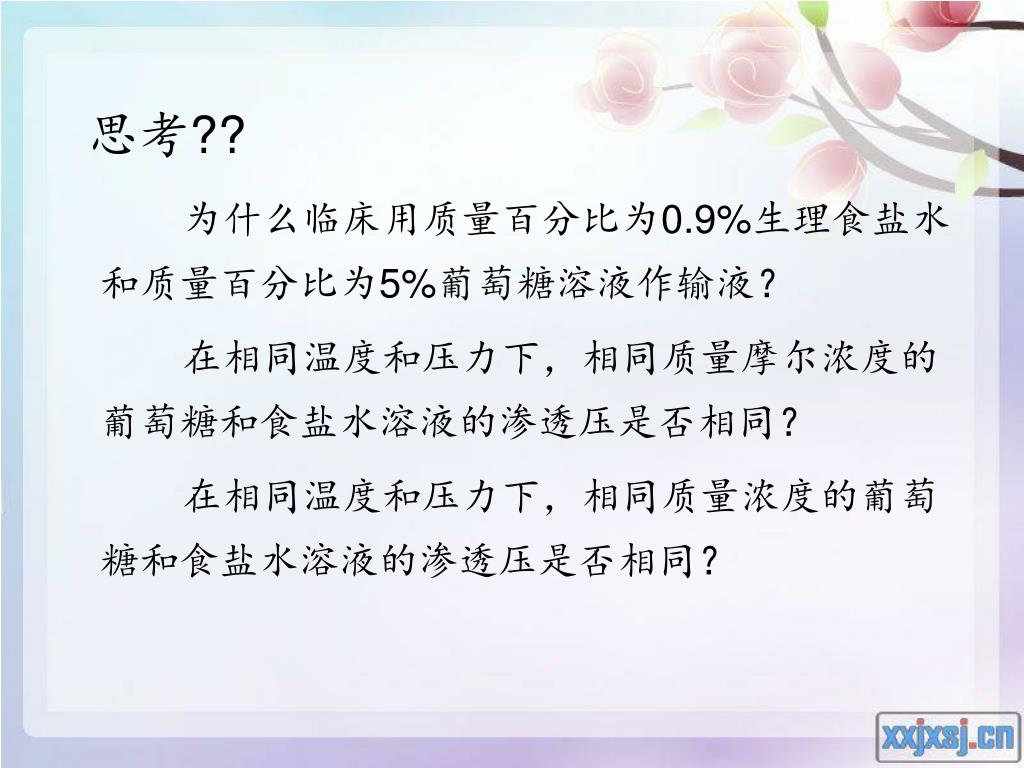 思考??

为什么临床用质量百分比为0.9%生理食盐水和质量百分比为5%葡萄糖溶液作输液?

在相同温度和压力下，相同质量摩尔浓度的葡萄糖和食盐水溶液的渗透压是否相同?

在相同温度和压力下，相同质量浓度的葡萄糖和食盐水溶液的渗透压是否相同?

xxjxsj.cn